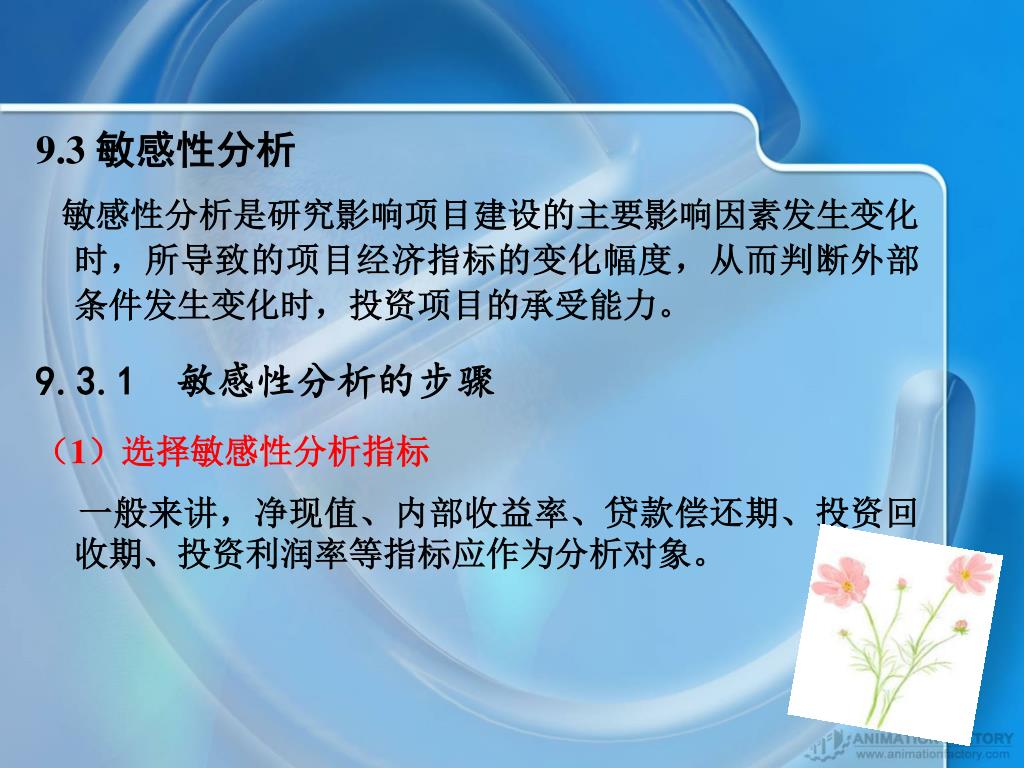 9.3 敏感性分析

敏感性分析是研究影响项目建设的主要影响因素发生变化时，所导致的项目经济指标的变化幅度，从而判断外部条件发生变化时，投资项目的承受能力。

9.3.1　敏感性分析的步骤

（1）选择敏感性分析指标

一般来讲，净现值、内部收益率、贷款偿还期、投资回收期、投资利润率等指标应作为分析对象。

ANIMATION FACTORY
www.animationfactory.com